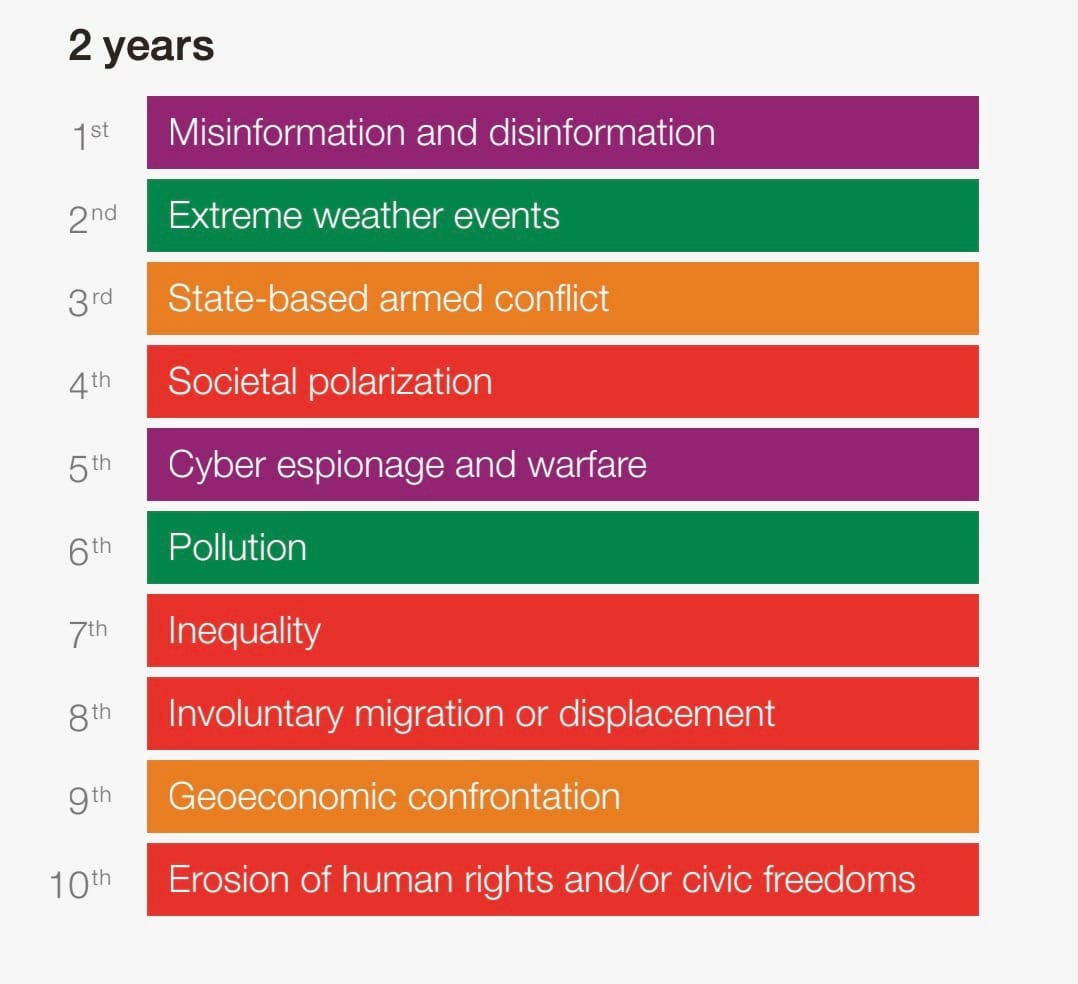 2 years

1st Misinformation and disinformation

2nd Extreme weather events

3rd State-based armed conflict

4th Societal polarization

5th Cyber espionage and warfare

6th Pollution

7th Inequality

8th Involuntary migration or displacement

9th Geoeconomic confrontation

10th Erosion of human rights and/or civic freedoms